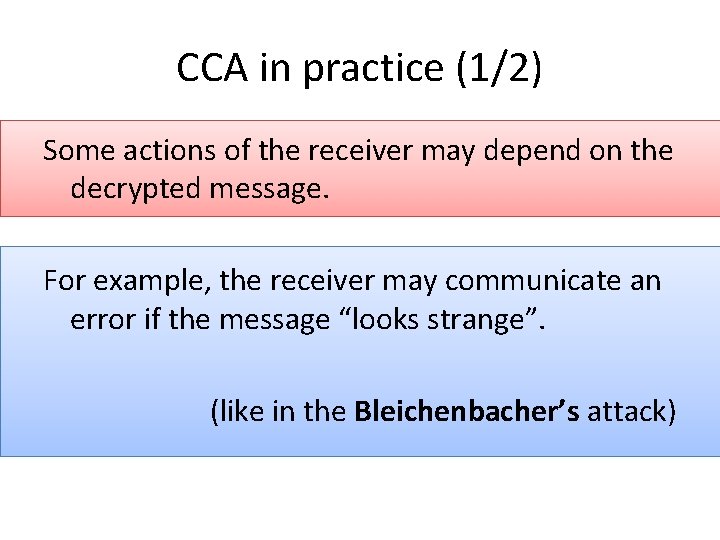 CCA in practice (1/2)

Some actions of the receiver may depend on the decrypted message.

For example, the receiver may communicate an error if the message “looks strange”.

(like in the Bleichenbacher’s attack)